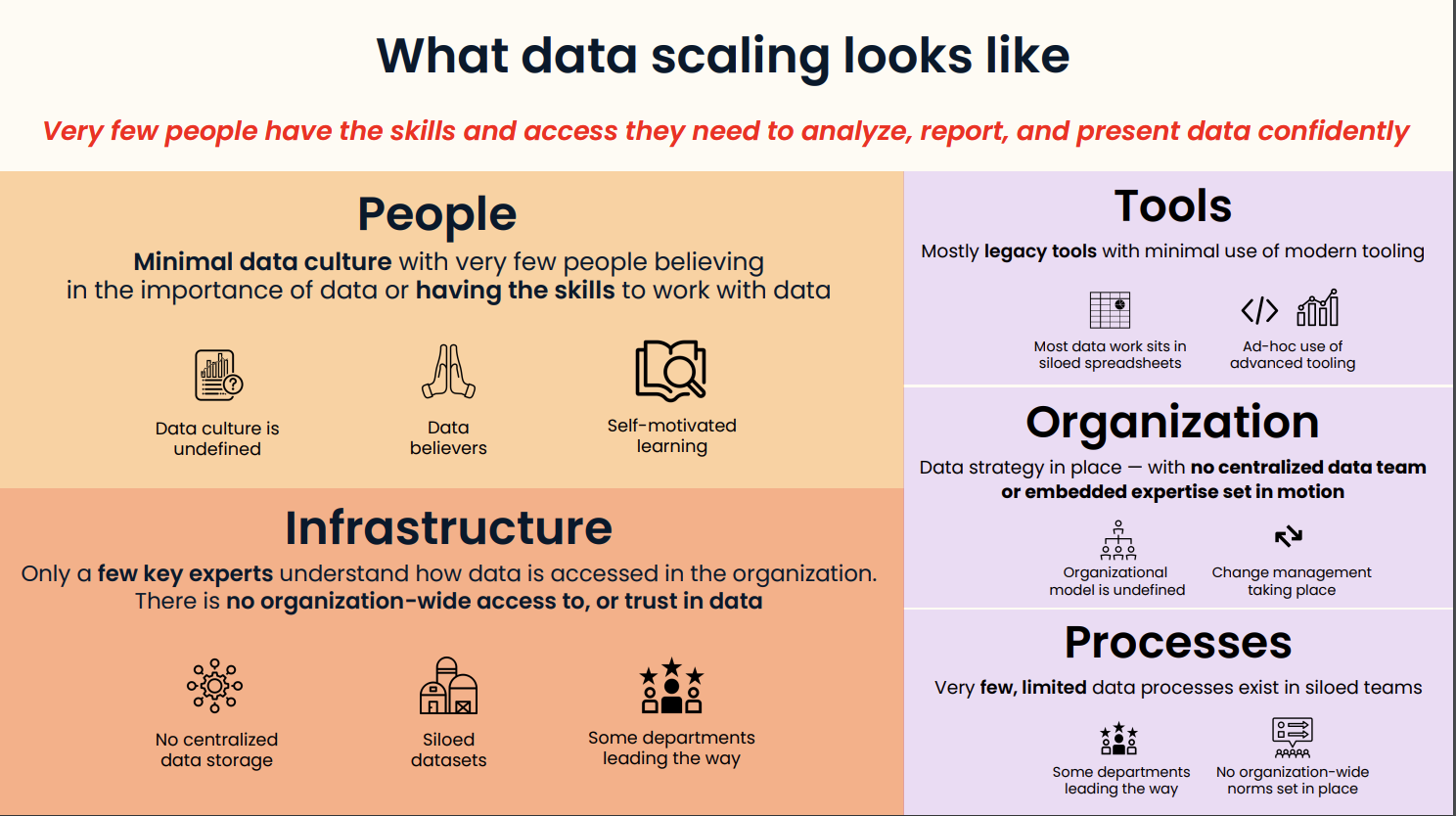 What data scaling looks like

Very few people have the skills and access they need to analyze, report, and present data confidently

People

Minimal data culture with very few people believing in the importance of data or having the skills to work with data

Data culture is undefined

Data believers

Self-motivated learning

Infrastructure

Only a few key experts understand how data is accessed in the organization. There is no organization-wide access to, or trust in data

No centralized data storage

Siloed datasets

Some departments leading the way

Tools

Mostly legacy tools with minimal use of modern tooling

Most data work sits in siloed spreadsheets

Ad-hoc use of advanced tooling

Organization

Data strategy in place — with no centralized data team or embedded expertise set in motion

Organizational model is undefined

Change management taking place

Processes

Very few, limited data processes exist in siloed teams

Some departments leading the way

No organization-wide norms set in place